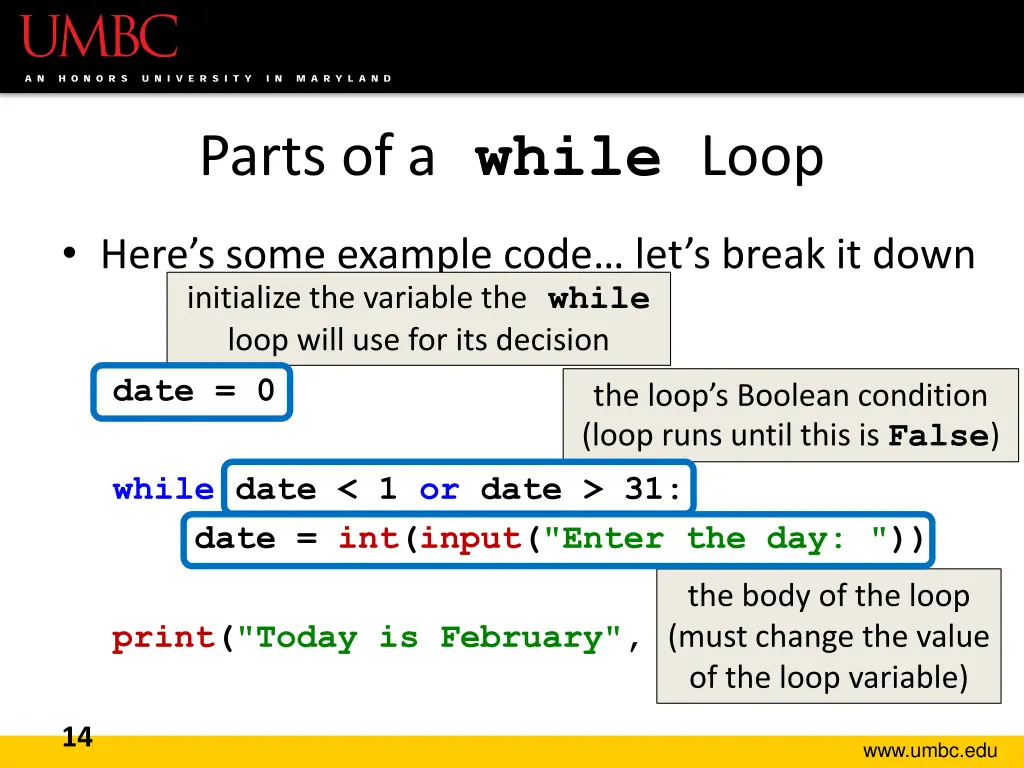 UMBC

AN HONORS UNIVERSITY IN MARYLAND

Parts of a while Loop

• Here's some example code… let's break it down

initialize the variable the while loop will use for its decision

date = 0

the loop's Boolean condition (loop runs until this is False)

while date < 1 or date > 31:
    date = int(input("Enter the day: "))

the body of the loop (must change the value of the loop variable)

print("Today is February",

14

www.umbc.edu